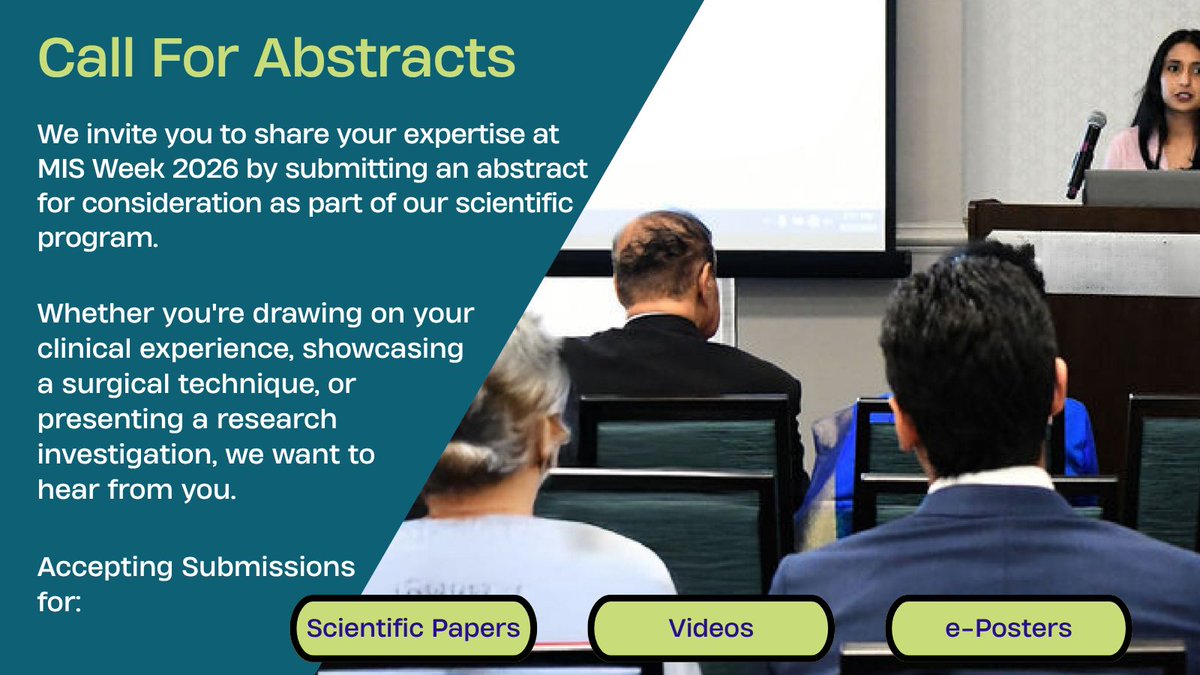 Call For Abstracts

We invite you to share your expertise at MIS Week 2026 by submitting an abstract for consideration as part of our scientific program.

Whether you're drawing on your clinical experience, showcasing a surgical technique, or presenting a research investigation, we want to hear from you.

Accepting Submissions for:

Scientific Papers

Videos

e-Posters